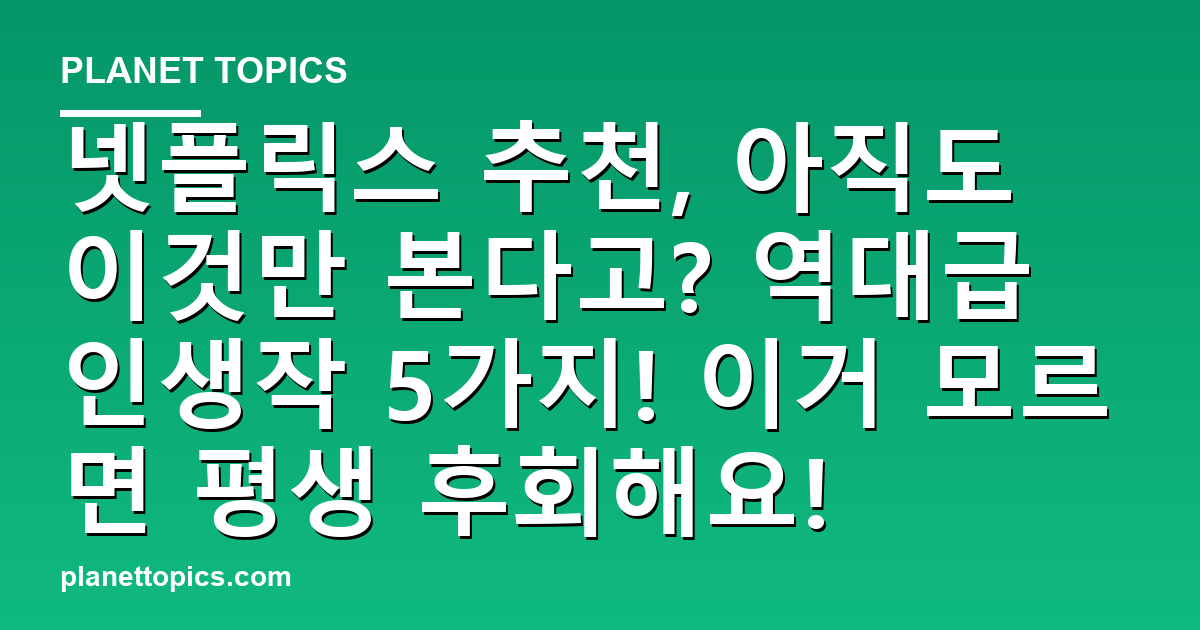 PLANET TOPICS

넷플릭스 추천, 아직도 이것만 본다고? 역대급 인생작 5가지! 이거 모르면 평생 후회해요!

planettopics.com